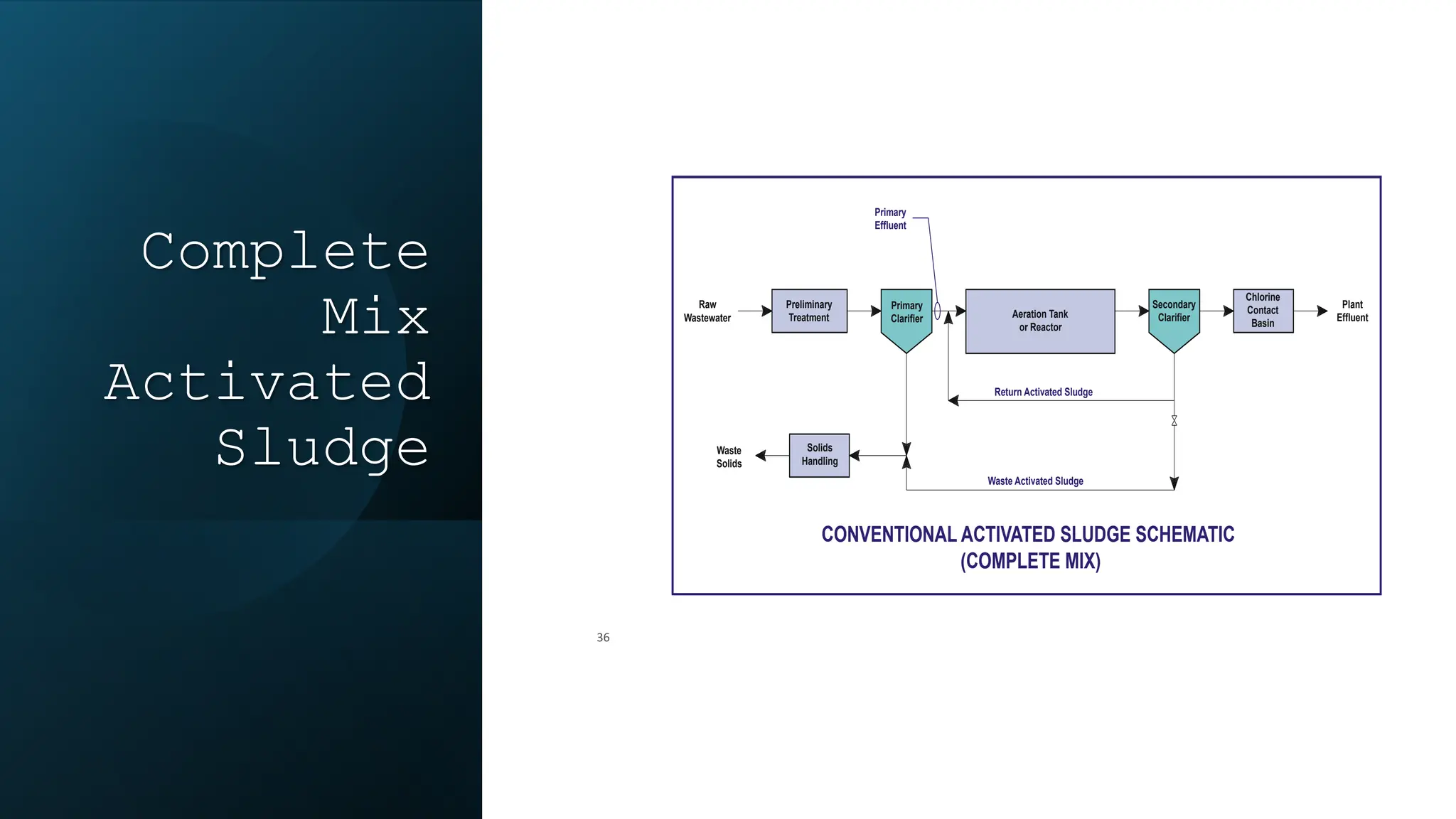 Complete Mix Activated Sludge

Primary Effluent

Raw Wastewater

Preliminary Treatment

Primary Clarifier

Aeration Tank or Reactor

Secondary Clarifier

Chlorine Contact Basin

Plant Effluent

Return Activated Sludge

Waste Solids

Solids Handling

Waste Activated Sludge

CONVENTIONAL ACTIVATED SLUDGE SCHEMATIC (COMPLETE MIX)

36